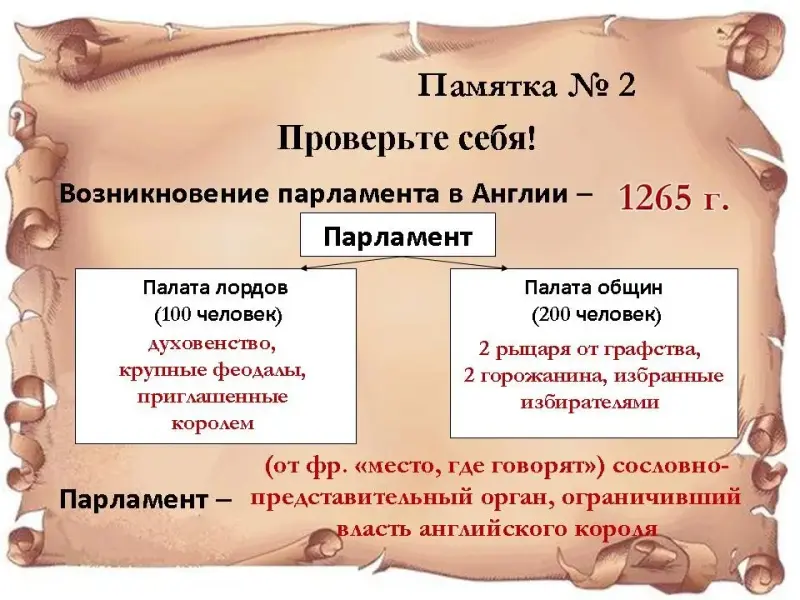 Памятка № 2

Проверьте себя!

Возникновение парламента в Англии – 1265 г.

Парламент

Палата лордов
(100 человек)
духовенство, крупные феодалы, приглашенные королем

Палата общин
(200 человек)
2 рыцаря от графства, 2 горожанина, избранные избирателями

Парламент – (от фр. «место, где говорят») сословно-представительный орган, ограничивший власть английского короля